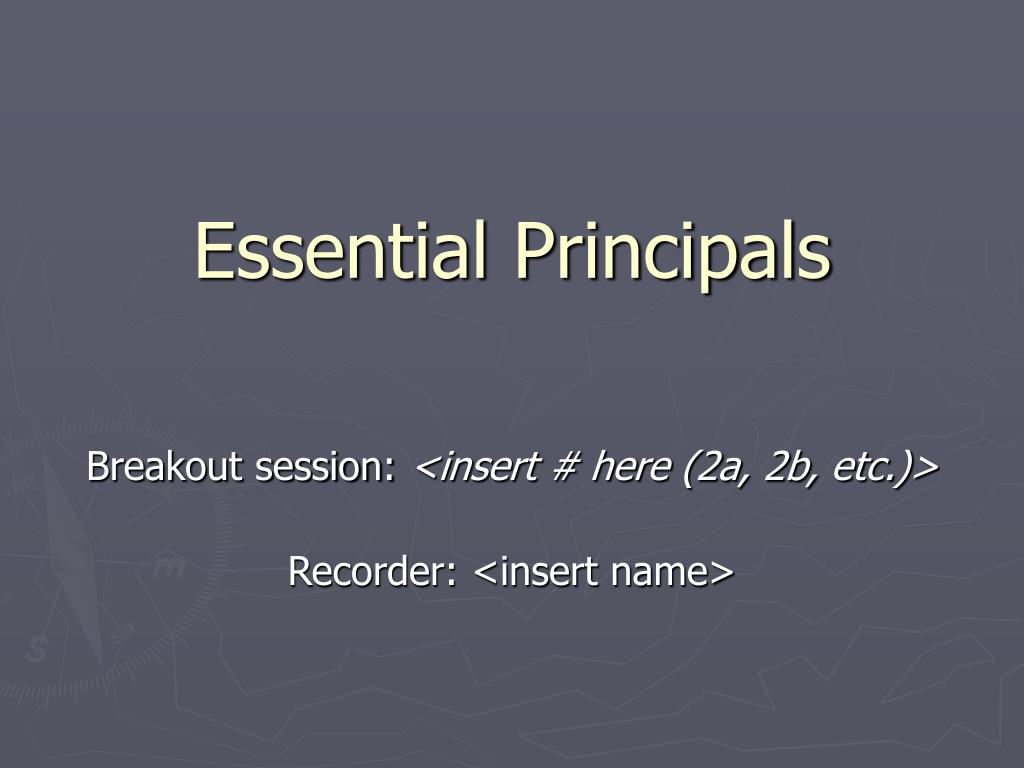 Essential Principals

Breakout session: <insert # here (2a, 2b, etc.)>

Recorder: <insert name>